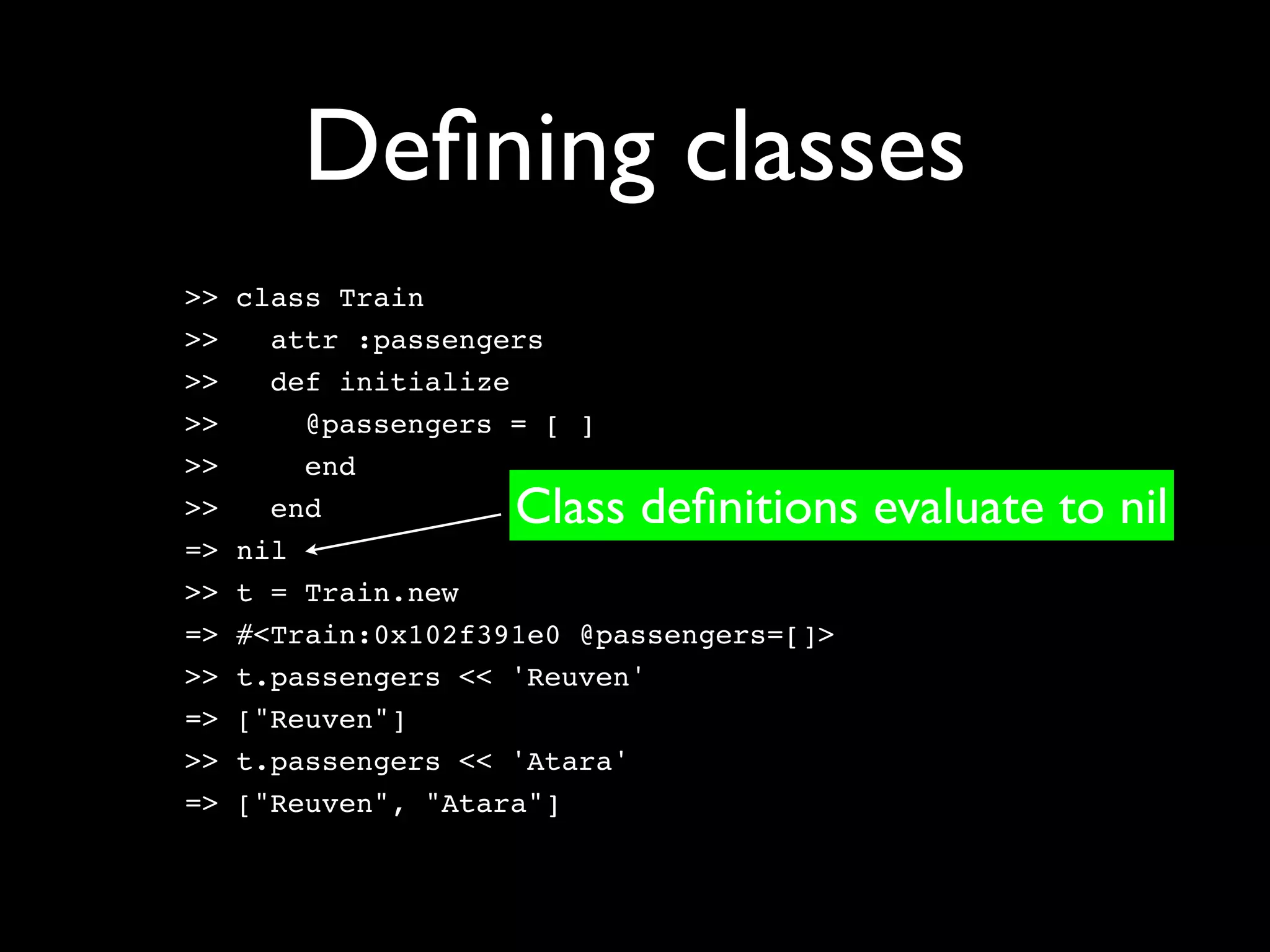 Defining classes

>> class Train
>> attr :passengers
>> def initialize
>> @passengers = [ ]
>> end
>> end
=> nil
>> t = Train.new
=> #<Train:0x102f391e0 @passengers=[]>
>> t.passengers << 'Reuven'
=> ["Reuven"]
>> t.passengers << 'Atara'
=> ["Reuven", "Atara"]

Class definitions evaluate to nil